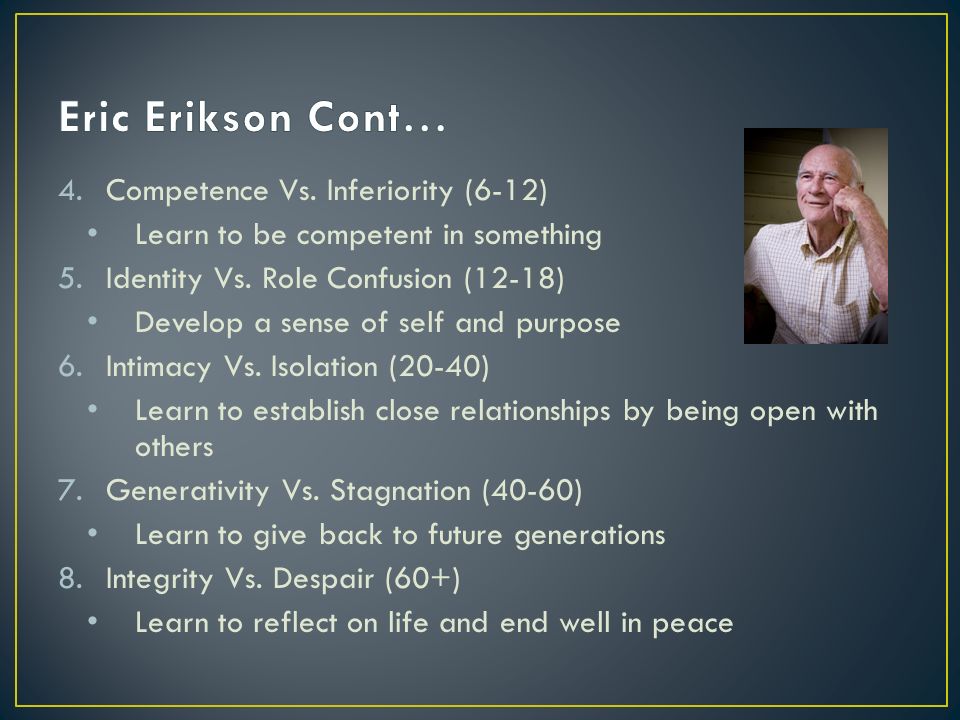 Eric Erikson Cont…

4. Competence Vs. Inferiority (6-12)
• Learn to be competent in something
5. Identity Vs. Role Confusion (12-18)
• Develop a sense of self and purpose
6. Intimacy Vs. Isolation (20-40)
• Learn to establish close relationships by being open with others
7. Generativity Vs. Stagnation (40-60)
• Learn to give back to future generations
8. Integrity Vs. Despair (60+)
• Learn to reflect on life and end well in peace